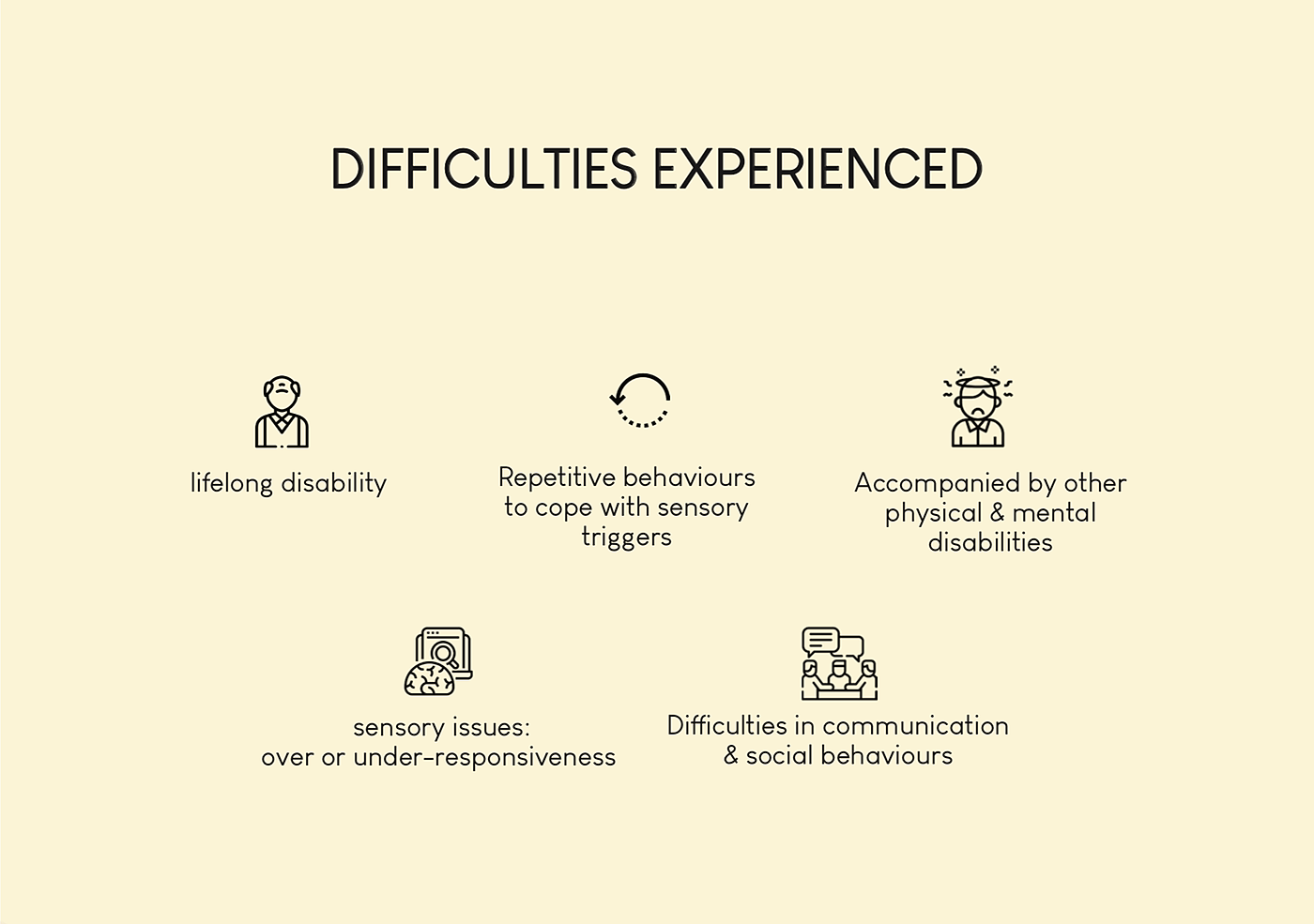 DIFFICULTIES EXPERIENCED

lifelong disability

Repetitive behaviours to cope with sensory triggers

Accompanied by other physical & mental disabilities

sensory issues: over or under-responsiveness

Difficulties in communication & social behaviours